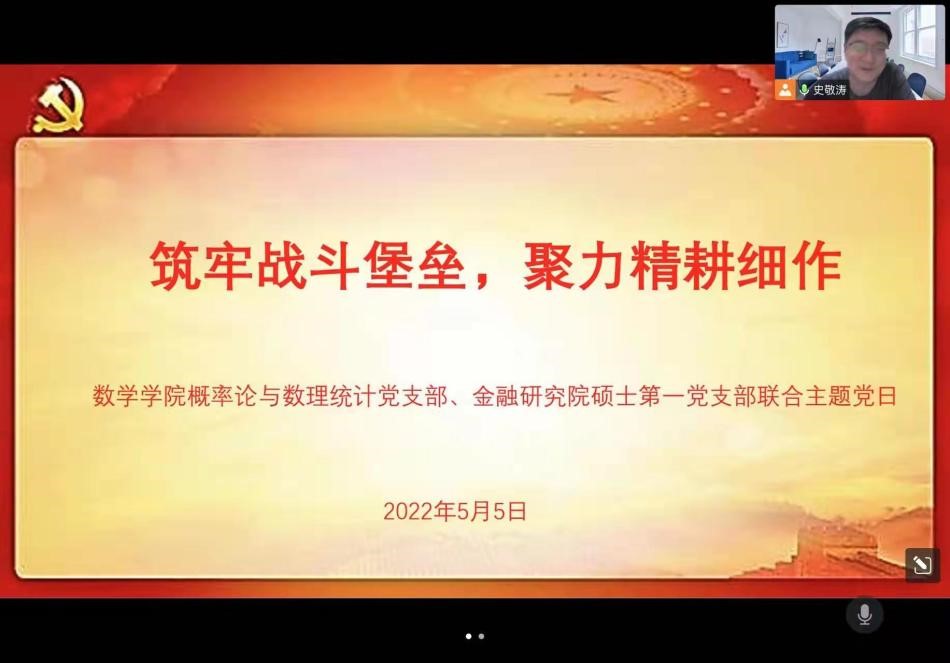 史敬涛

筑牢战斗堡垒，聚力精耕细作

数学学院概率论与数理统计党支部、金融研究院硕士第一党支部联合主题党日

2022年5月5日